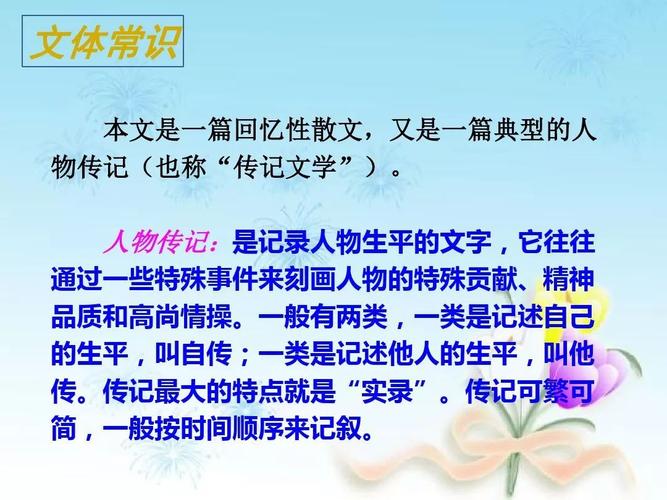 文体常识

本文是一篇回忆性散文，又是一篇典型的人物传记（也称“传记文学”）。

人物传记：是记录人物生平的文字，它往往通过一些特殊事件来刻画人物的特殊贡献、精神品质和高尚情操。一般有两类，一类是记述自己的生平，叫自传；一类是记述他人的生平，叫他传。传记最大的特点就是“实录”。传记可繁可简，一般按时间顺序来记叙。